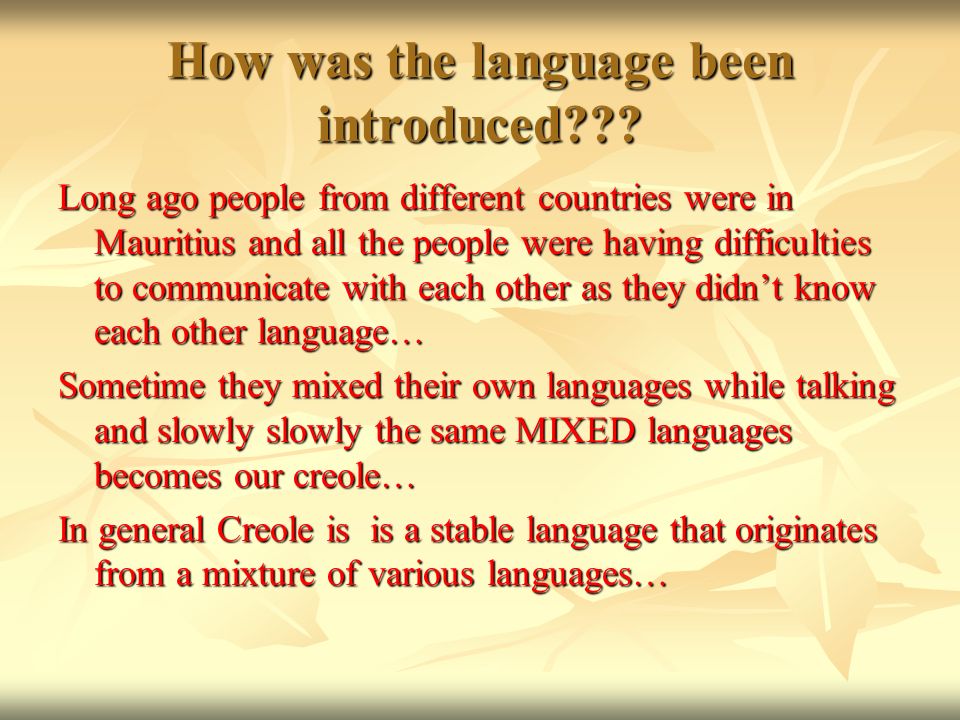 How was the language been introduced???

Long ago people from different countries were in Mauritius and all the people were having difficulties to communicate with each other as they didn’t know each other language…

Sometime they mixed their own languages while talking and slowly slowly the same MIXED languages becomes our creole…

In general Creole is is a stable language that originates from a mixture of various languages…